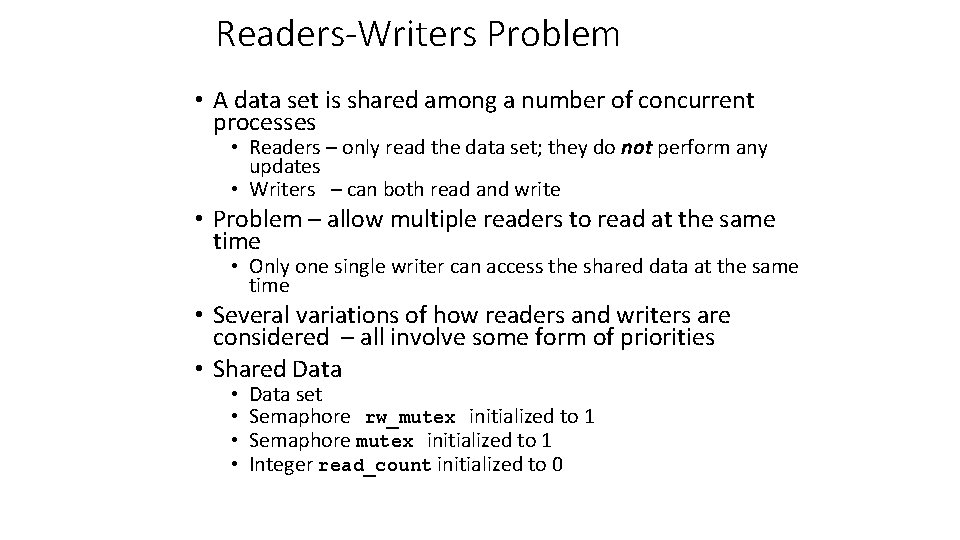 Readers-Writers Problem

• A data set is shared among a number of concurrent processes
  • Readers – only read the data set; they do not perform any updates
  • Writers – can both read and write
• Problem – allow multiple readers to read at the same time
  • Only one single writer can access the shared data at the same time
• Several variations of how readers and writers are considered – all involve some form of priorities
• Shared Data
  • Data set
  • Semaphore rw_mutex initialized to 1
  • Semaphore mutex initialized to 1
  • Integer read_count initialized to 0